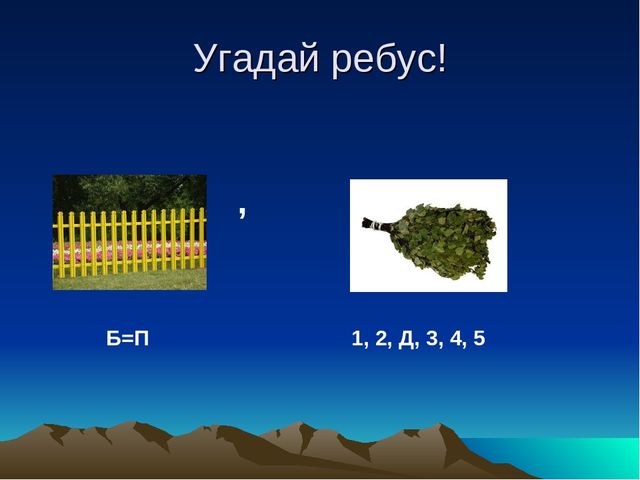 Угадай ребус!

,

Б=П

1, 2, Д, 3, 4, 5